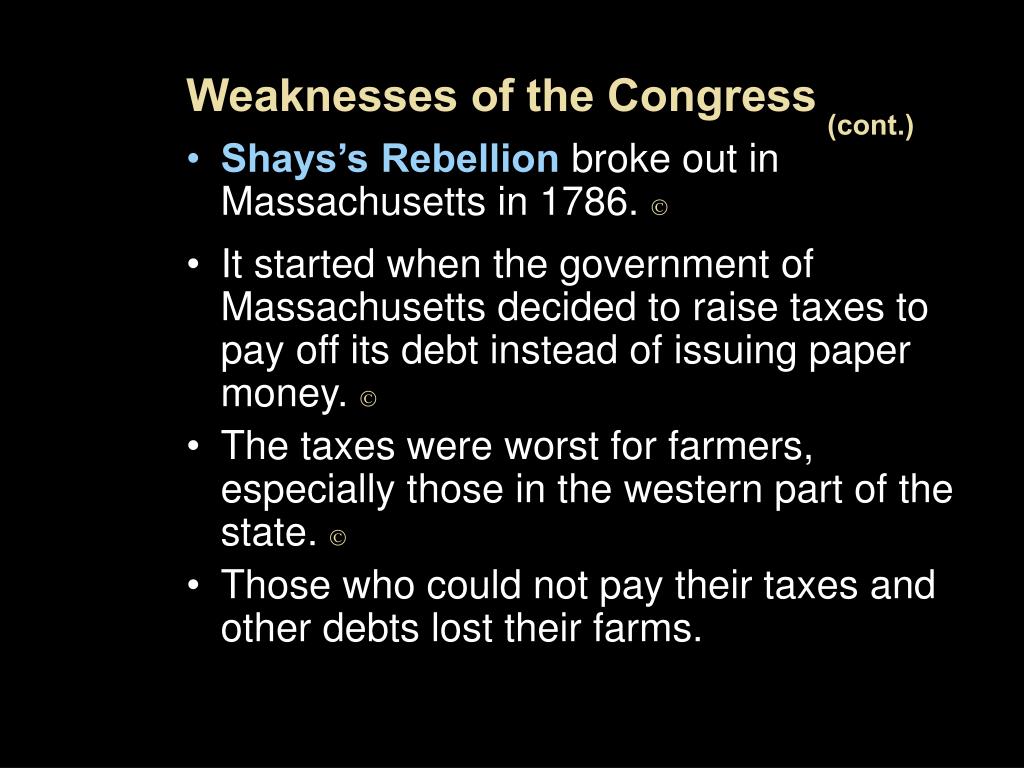 Weaknesses of the Congress (cont.)

• Shays's Rebellion broke out in Massachusetts in 1786. ©

• It started when the government of Massachusetts decided to raise taxes to pay off its debt instead of issuing paper money. ©

• The taxes were worst for farmers, especially those in the western part of the state. ©

• Those who could not pay their taxes and other debts lost their farms.